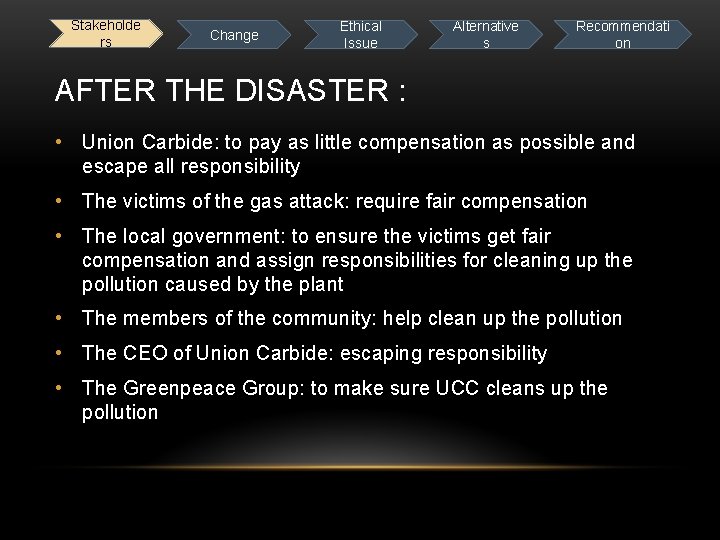 Stakeholders
Change
Ethical Issue
Alternatives
Recommendation

AFTER THE DISASTER :

• Union Carbide: to pay as little compensation as possible and escape all responsibility
• The victims of the gas attack: require fair compensation
• The local government: to ensure the victims get fair compensation and assign responsibilities for cleaning up the pollution caused by the plant
• The members of the community: help clean up the pollution
• The CEO of Union Carbide: escaping responsibility
• The Greenpeace Group: to make sure UCC cleans up the pollution